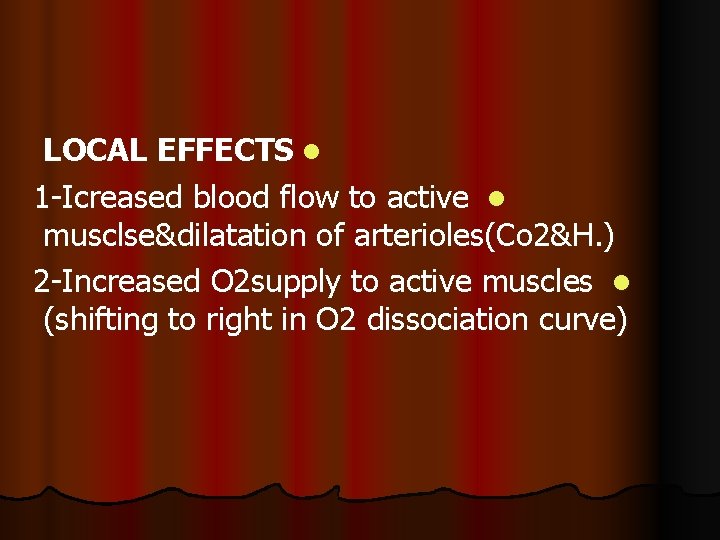 LOCAL EFFECTS

1-Icreased blood flow to active musclse&dilatation of arterioles(Co2&H.)

2-Increased O2supply to active muscles (shifting to right in O2 dissociation curve)